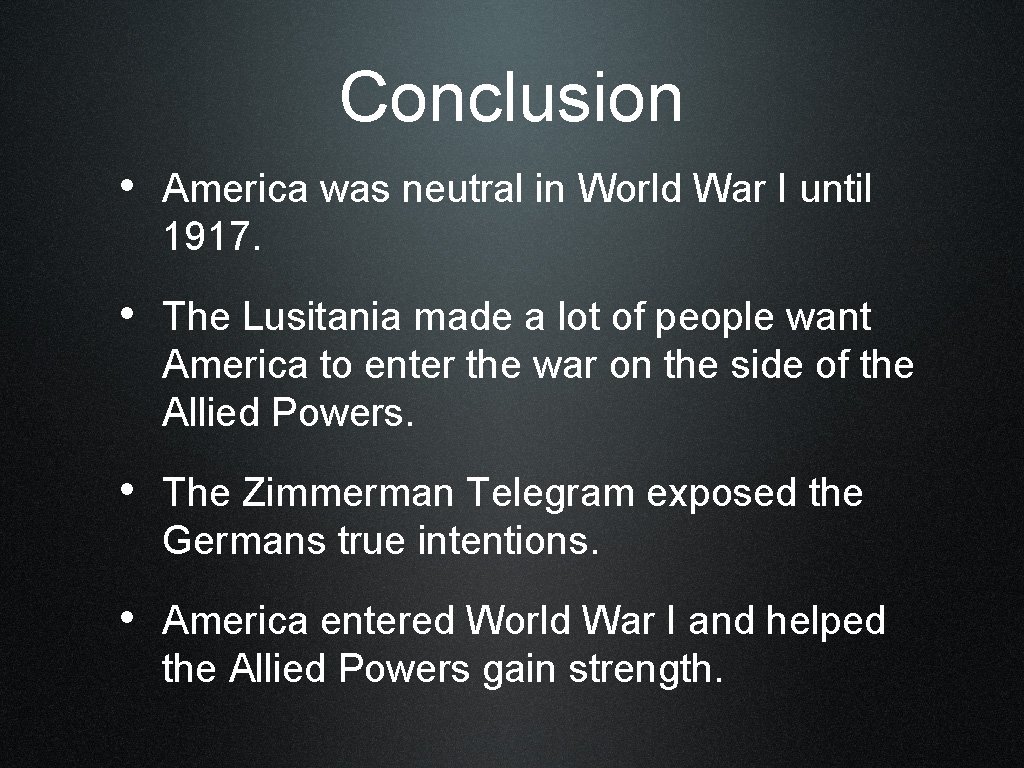 Conclusion

• America was neutral in World War I until 1917.

• The Lusitania made a lot of people want America to enter the war on the side of the Allied Powers.

• The Zimmerman Telegram exposed the Germans true intentions.

• America entered World War I and helped the Allied Powers gain strength.